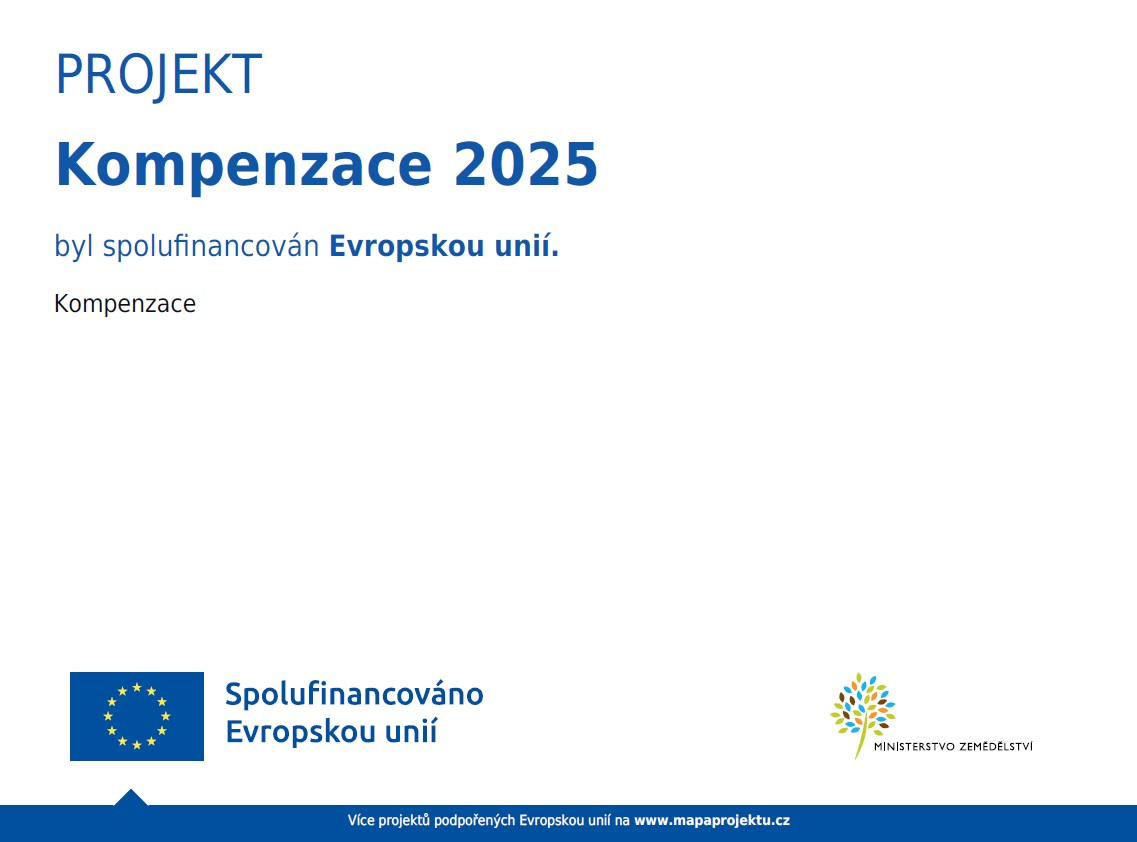 PROJEKT

Kompenzace 2025

byl spolufinancován Evropskou unií.

Kompenzace

Spolufinancováno Evropskou unií

MINISTERSTVO ZEMĚDĚLSTVÍ

Více projektů podpořených Evropskou unií na www.mapaprojektu.cz